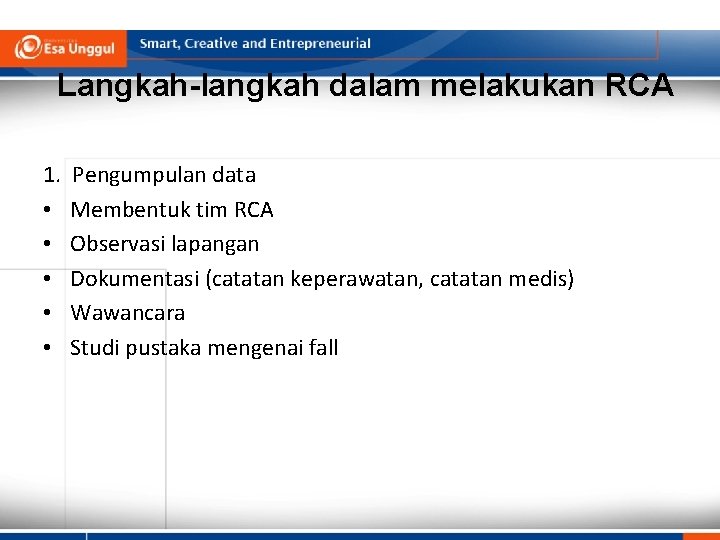 Esa Unggul
Smart, Creative and Entrepreneurial

Langkah-langkah dalam melakukan RCA

1. Pengumpulan data
• Membentuk tim RCA
• Observasi lapangan
• Dokumentasi (catatan keperawatan, catatan medis)
• Wawancara
• Studi pustaka mengenai fall